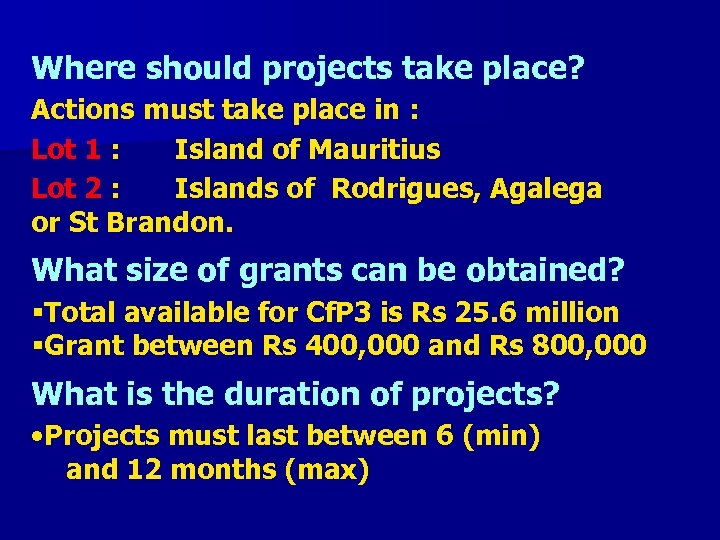 Where should projects take place?

Actions must take place in :

Lot 1 : Island of Mauritius

Lot 2 : Islands of Rodrigues, Agalega or St Brandon.

What size of grants can be obtained?

▪Total available for CfP3 is Rs 25.6 million

▪Grant between Rs 400,000 and Rs 800,000

What is the duration of projects?

•Projects must last between 6 (min) and 12 months (max)